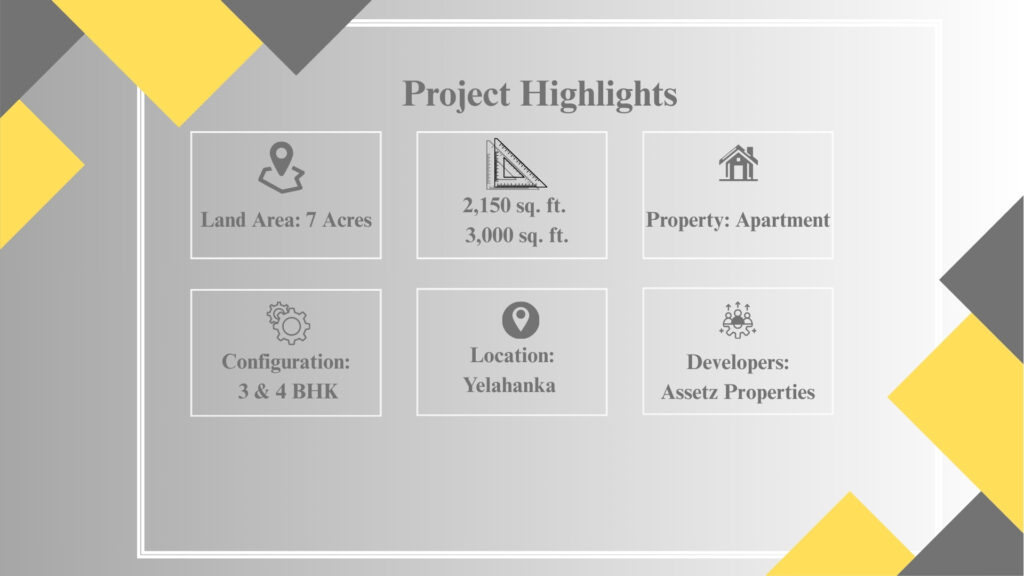 Project Highlights

Land Area: 7 Acres

2,150 sq. ft.
3,000 sq. ft.

Property: Apartment

Configuration:
3 & 4 BHK

Location:
Yelahanka

Developers:
Assetz Properties